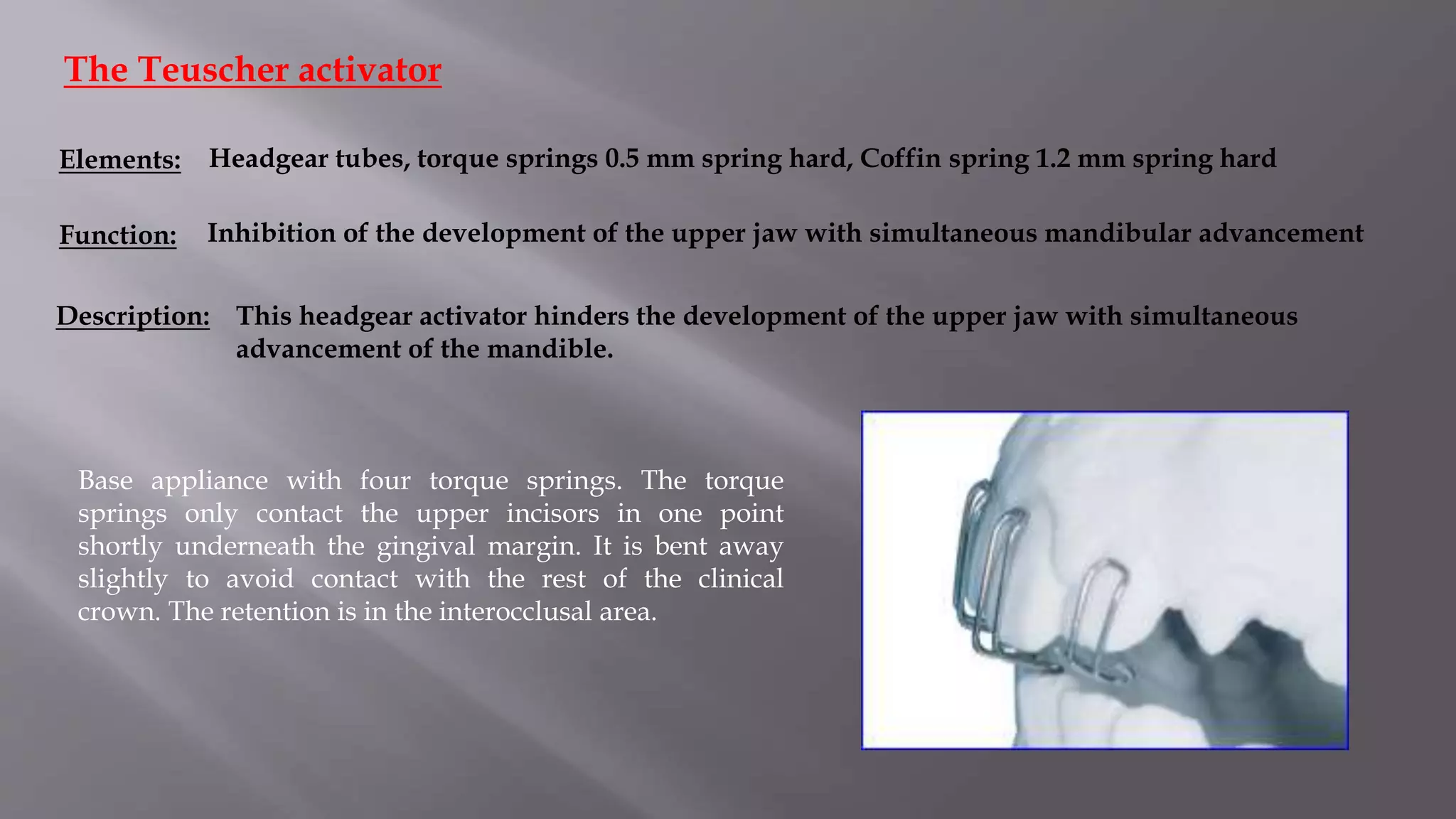 The Teuscher activator

Elements: Headgear tubes, torque springs 0.5 mm spring hard, Coffin spring 1.2 mm spring hard

Function: Inhibition of the development of the upper jaw with simultaneous mandibular advancement

Description: This headgear activator hinders the development of the upper jaw with simultaneous advancement of the mandible.

Base appliance with four torque springs. The torque springs only contact the upper incisors in one point shortly underneath the gingival margin. It is bent away slightly to avoid contact with the rest of the clinical crown. The retention is in the interocclusal area.